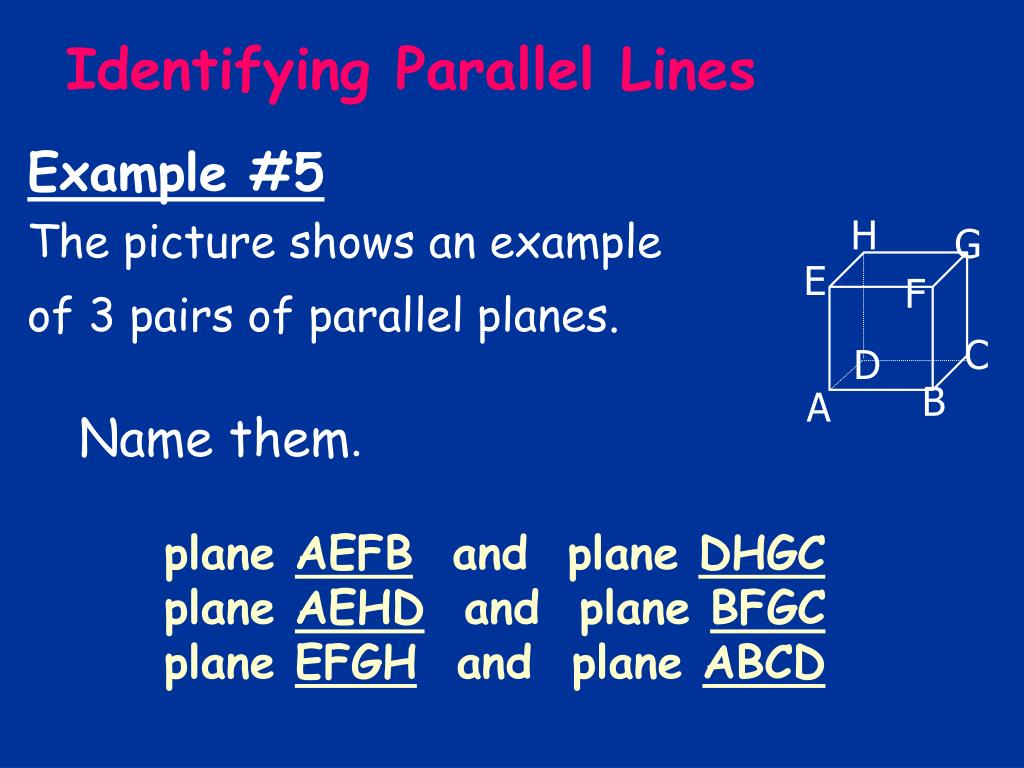 Identifying Parallel Lines

Example #5

The picture shows an example of 3 pairs of parallel planes.

H G E F D C A B

Name them.

plane AEFB and plane DHGC
plane AEHD and plane BFGC
plane EFGH and plane ABCD